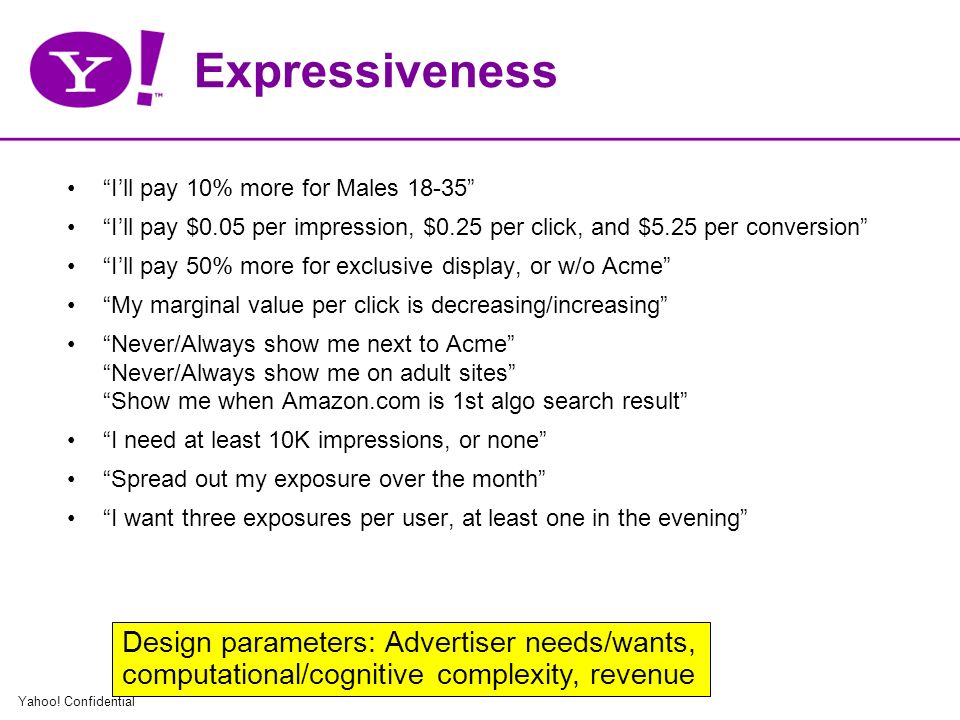 Y!™

Expressiveness

• “I’ll pay 10% more for Males 18-35”
• “I’ll pay \$0.05 per impression, \$0.25 per click, and \$5.25 per conversion”
• “I’ll pay 50% more for exclusive display, or w/o Acme”
• “My marginal value per click is decreasing/increasing”
• “Never/Always show me next to Acme”
“Never/Always show me on adult sites”
“Show me when Amazon.com is 1st algo search result”
• “I need at least 10K impressions, or none”
• “Spread out my exposure over the month”
• “I want three exposures per user, at least one in the evening”

Design parameters: Advertiser needs/wants, computational/cognitive complexity, revenue

Yahoo! Confidential